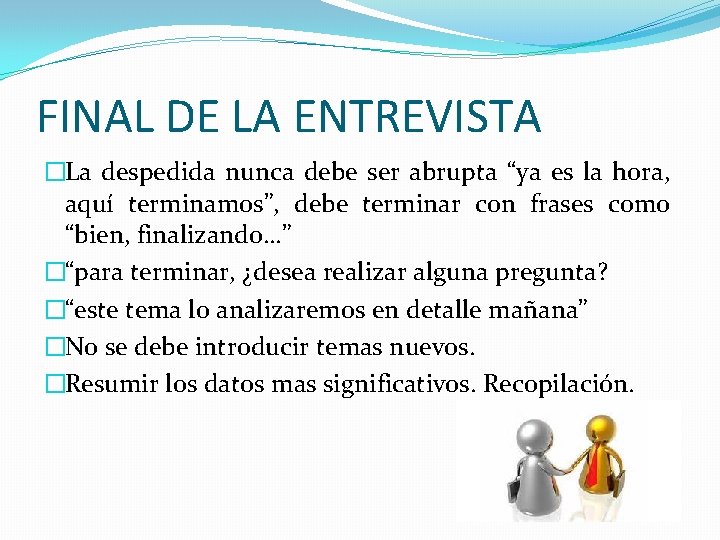 FINAL DE LA ENTREVISTA

□La despedida nunca debe ser abrupta “ya es la hora, aquí terminamos”, debe terminar con frases como “bien, finalizando…”

□“para terminar, ¿desea realizar alguna pregunta?

□“este tema lo analizaremos en detalle mañana”

□No se debe introducir temas nuevos.

□Resumir los datos mas significativos. Recopilación.